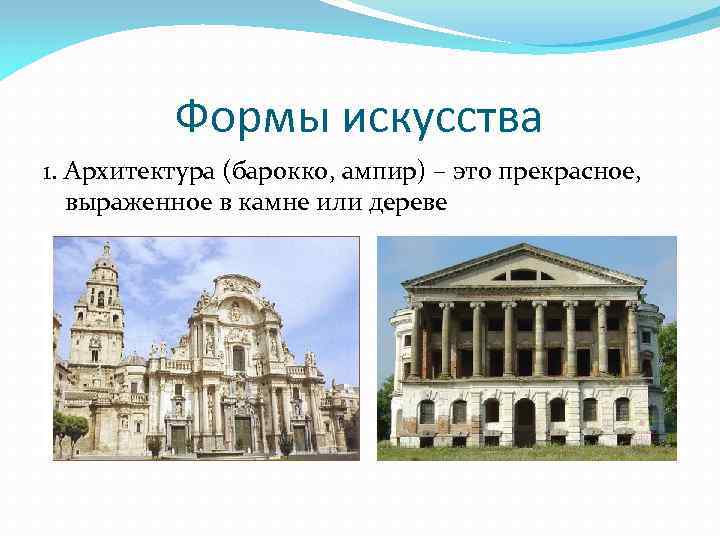 Формы искусства

1. Архитектура (барокко, ампир) – это прекрасное, выраженное в камне или дереве